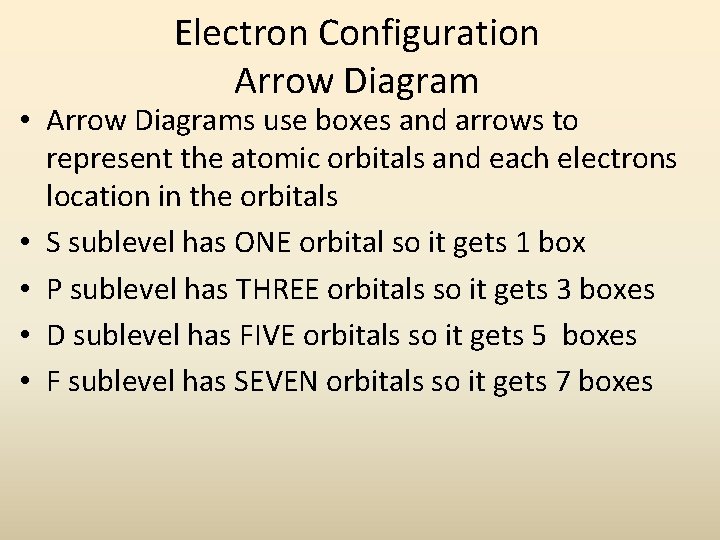 Electron Configuration
Arrow Diagram

• Arrow Diagrams use boxes and arrows to represent the atomic orbitals and each electrons location in the orbitals
• S sublevel has ONE orbital so it gets 1 box
• P sublevel has THREE orbitals so it gets 3 boxes
• D sublevel has FIVE orbitals so it gets 5 boxes
• F sublevel has SEVEN orbitals so it gets 7 boxes